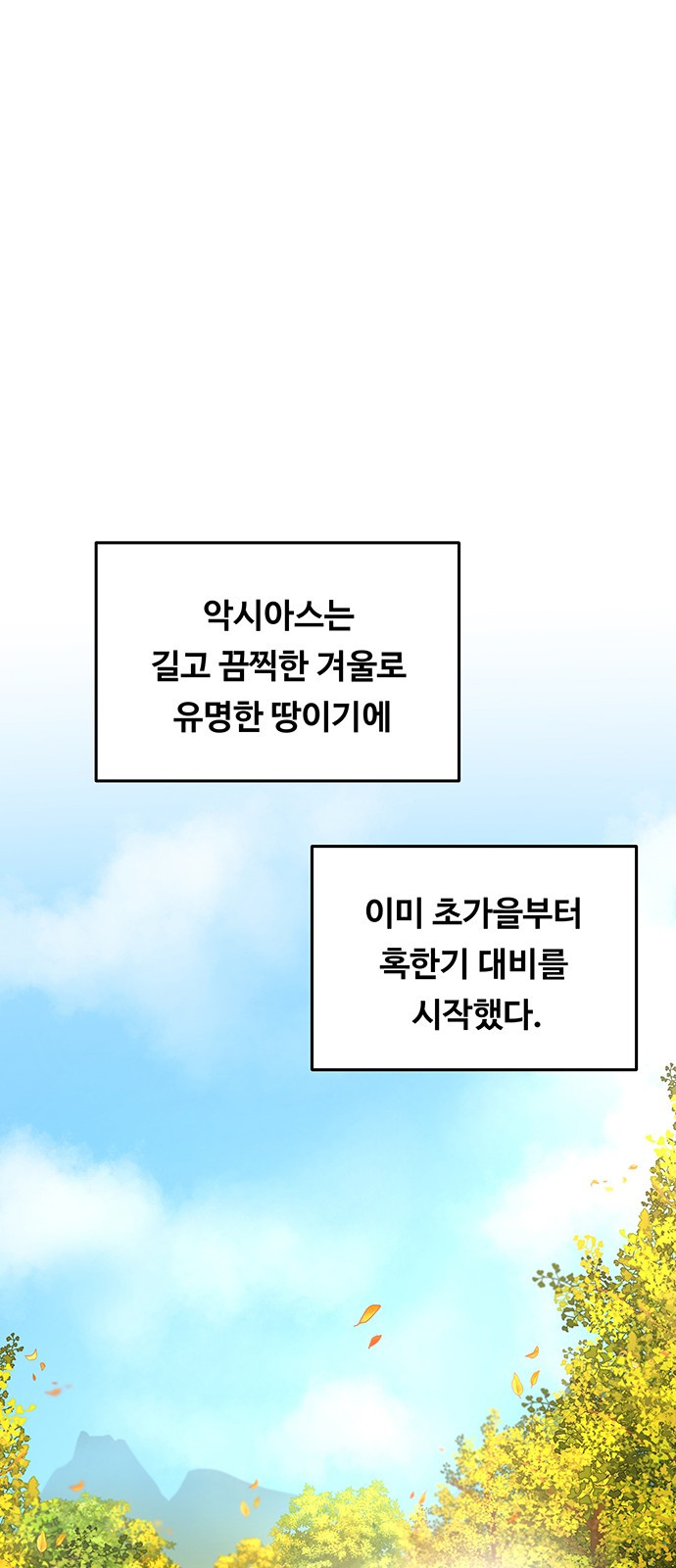 악시아스는
길고 끔찍한 겨울로
유명한 땅이기에

이미 초가을부터
혹한기 대비를
시작했다.